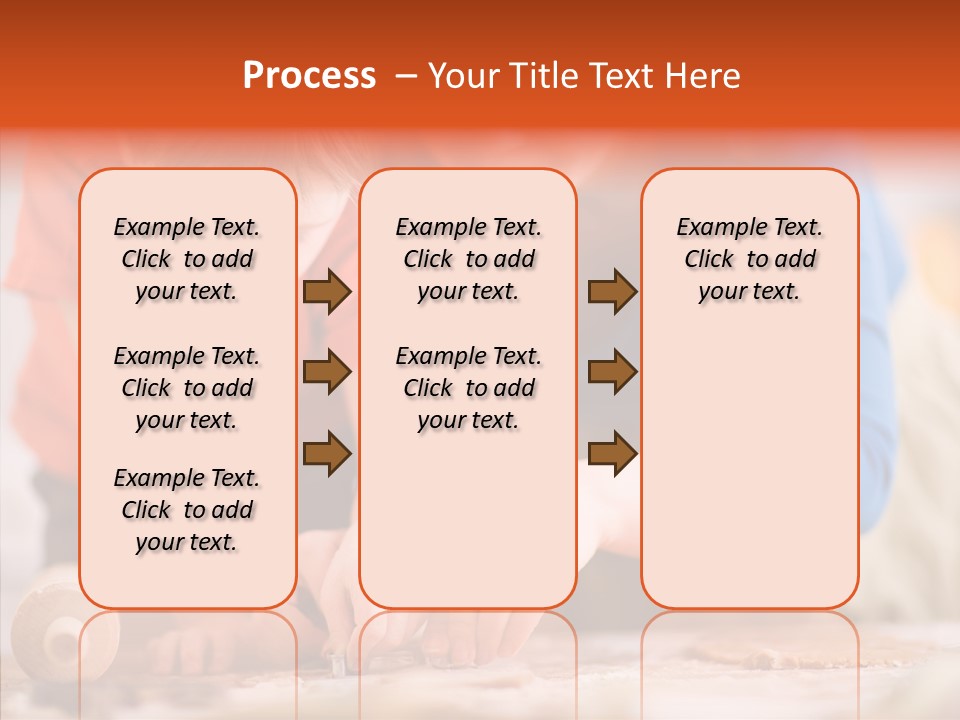 Process – Your Title Text Here

Example Text. Click to add your text.

Example Text. Click to add your text.

Example Text. Click to add your text.

Example Text. Click to add your text.

Example Text. Click to add your text.

Example Text. Click to add your text.